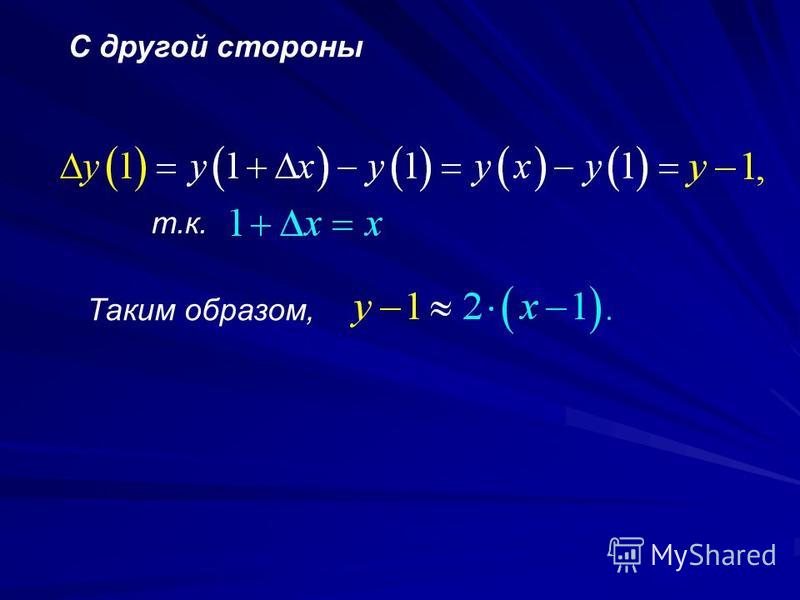 С другой стороны

$\Delta y(1) = y(1+\Delta x) - y(1) = y(x) - y(1) = y - 1,$

т.к. $1 + \Delta x = x$

Таким образом, $y - 1 \approx 2 \cdot (x - 1).$

MyShared